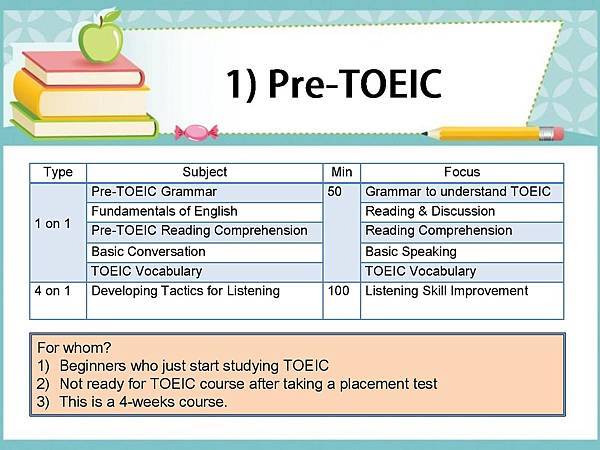 1) Pre-TOEIC

| Type | Subject | Min | Focus |
|---|---|---|---|
| 1 on 1 | Pre-TOEIC Grammar | 50 | Grammar to understand TOEIC |
| | Fundamentals of English | | Reading & Discussion |
| | Pre-TOEIC Reading Comprehension | | Reading Comprehension |
| | Basic Conversation | | Basic Speaking |
| | TOEIC Vocabulary | | TOEIC Vocabulary |
| 4 on 1 | Developing Tactics for Listening | 100 | Listening Skill Improvement |

For whom?
1) Beginners who just start studying TOEIC
2) Not ready for TOEIC course after taking a placement test
3) This is a 4-weeks course.